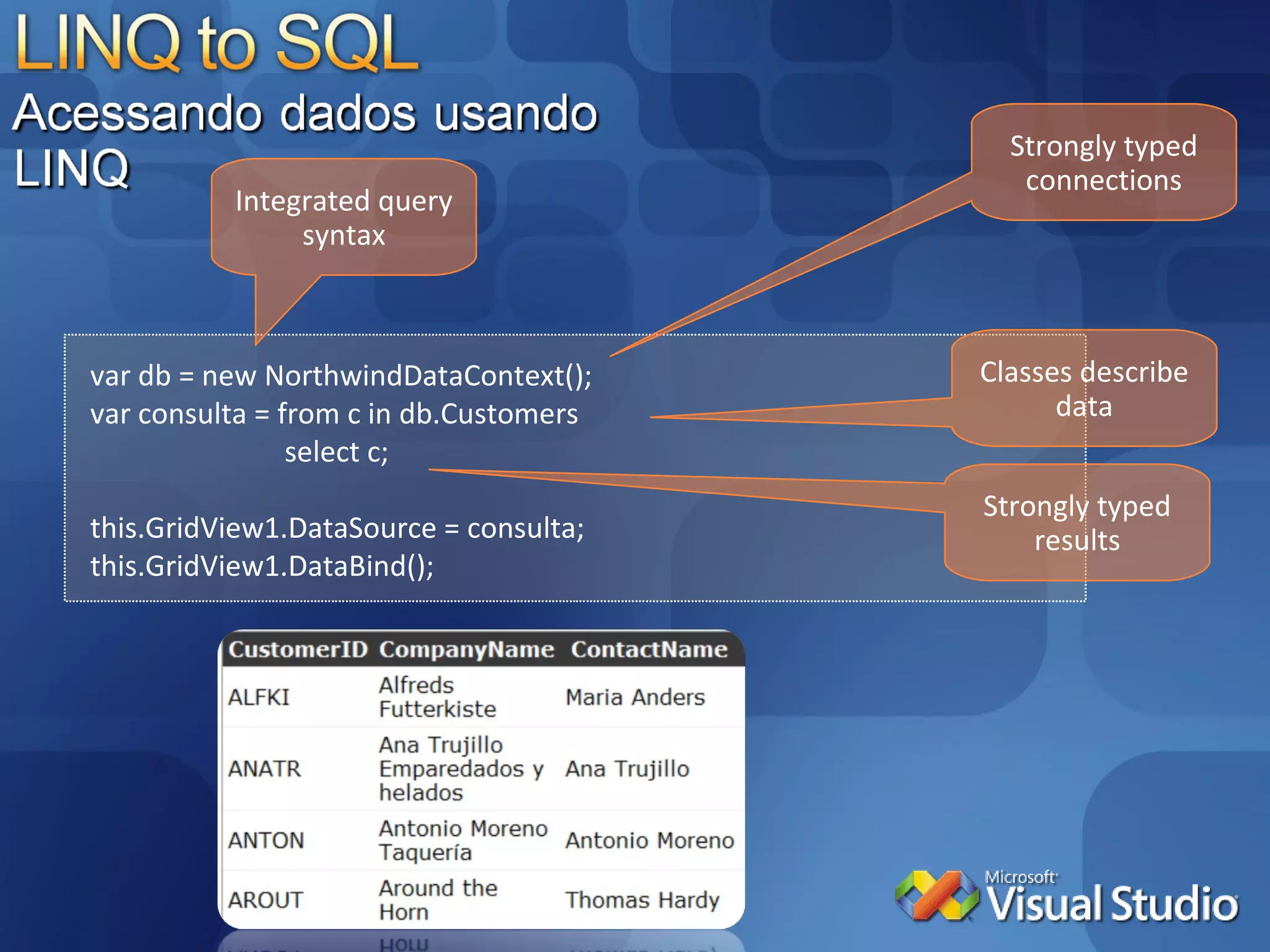 LINQ to SQL
Acessando dados usando LINQ

Integrated query syntax

Strongly typed connections

var db = new NorthwindDataContext();
var consulta = from c in db.Customers
select c;

this.GridView1.DataSource = consulta;
this.GridView1.DataBind();

Classes describe data

Strongly typed results

| CustomerID | CompanyName | ContactName |
|---|---|---|
| ALFKI | Alfreds Futterkiste | Maria Anders |
| ANATR | Ana Trujillo Emparedados y helados | Ana Trujillo |
| ANTON | Antonio Moreno Taquería | Antonio Moreno |
| AROUT | Around the Horn | Thomas Hardy |

Microsoft Visual Studio